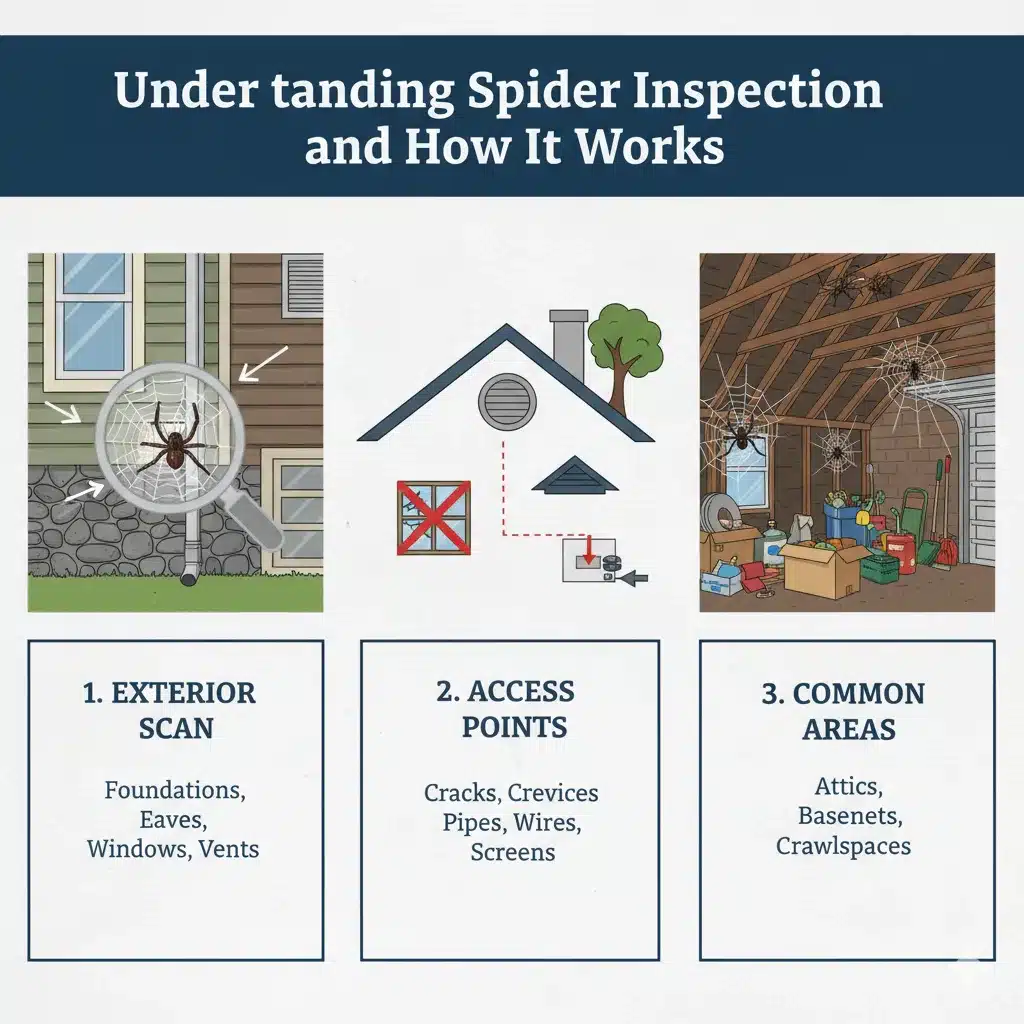 Under tanding Spider Inspection and How It Works

1. EXTERIOR SCAN

Foundations, Eaves, Windows, Vents

2. ACCESS POINTS

Cracks, Crevices Pipes, Wires, Screens

3. COMMON AREAS

Attics, Basenets, Crawlspaces